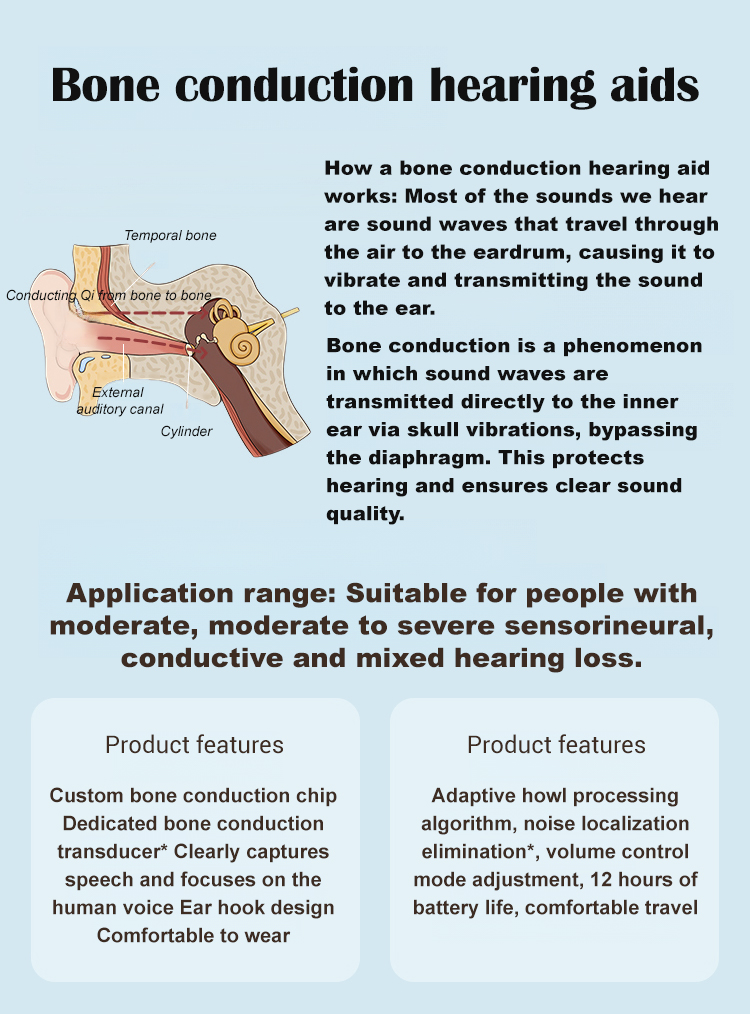 Bone conduction hearing aids

Temporal bone

Conducting Qi from bone to bone

External auditory canal

Cylinder

How a bone conduction hearing aid works: Most of the sounds we hear are sound waves that travel through the air to the eardrum, causing it to vibrate and transmitting the sound to the ear.

Bone conduction is a phenomenon in which sound waves are transmitted directly to the inner ear via skull vibrations, bypassing the diaphragm. This protects hearing and ensures clear sound quality.

Application range: Suitable for people with moderate, moderate to severe sensorineural, conductive and mixed hearing loss.

Product features

Custom bone conduction chip Dedicated bone conduction transducer* Clearly captures speech and focuses on the human voice Ear hook design Comfortable to wear

Product features

Adaptive howl processing algorithm, noise localization elimination*, volume control mode adjustment, 12 hours of battery life, comfortable travel